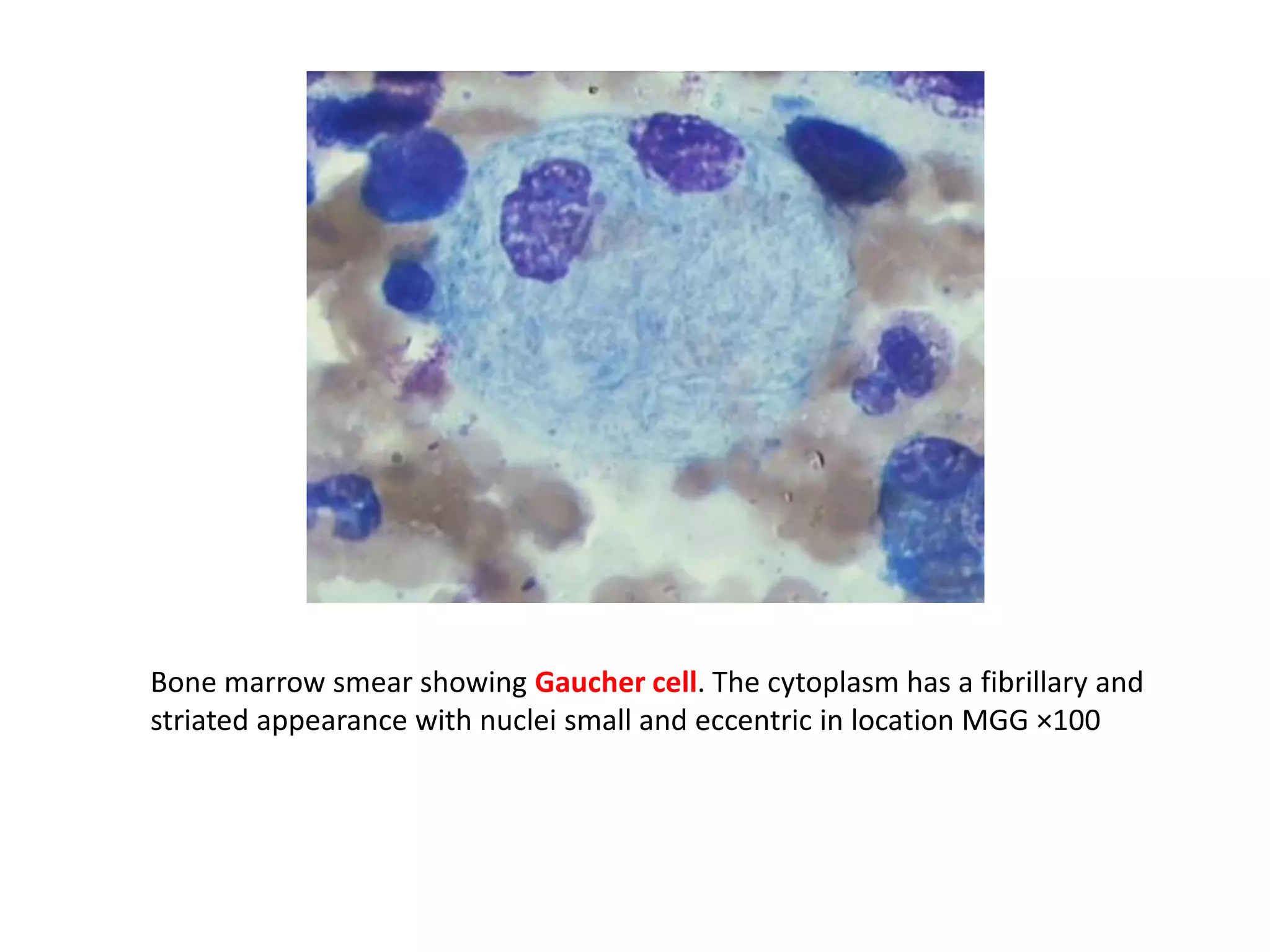 Bone marrow smear showing Gaucher cell. The cytoplasm has a fibrillary and striated appearance with nuclei small and eccentric in location MGG ×100